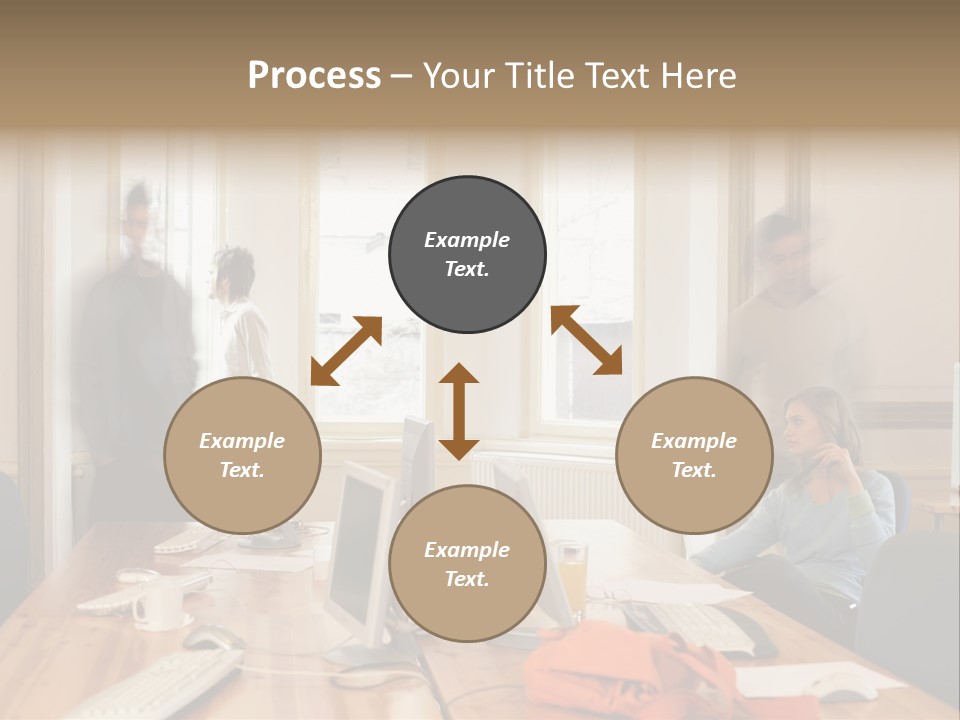 Process – Your Title Text Here

Example Text.

Example Text.

Example Text.

Example Text.